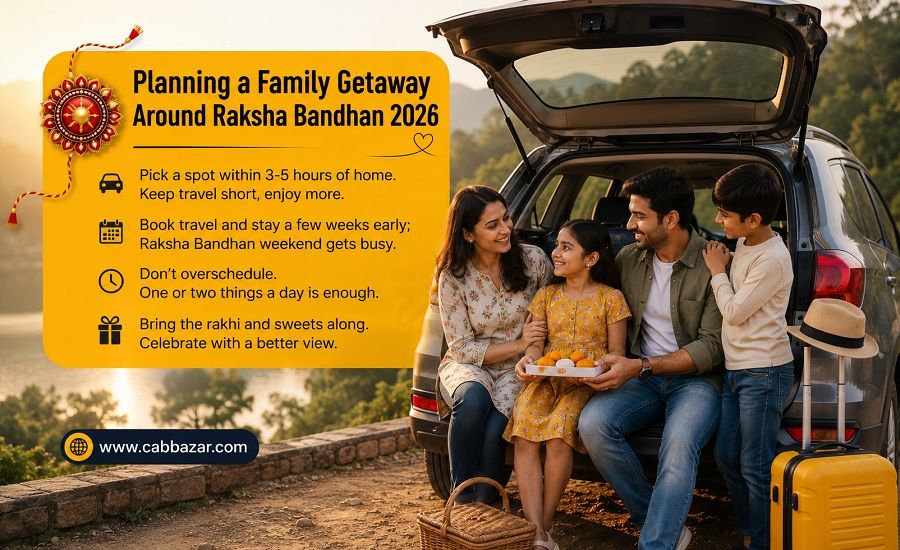 Planning a Family Getaway Around Raksha Bandhan 2026

Pick a spot within 3-5 hours of home. Keep travel short, enjoy more.

Book travel and stay a few weeks early; Raksha Bandhan weekend gets busy.

Don't overschedule. One or two things a day is enough.

Bring the rakhi and sweets along. Celebrate with a better view.

www.cabbazar.com